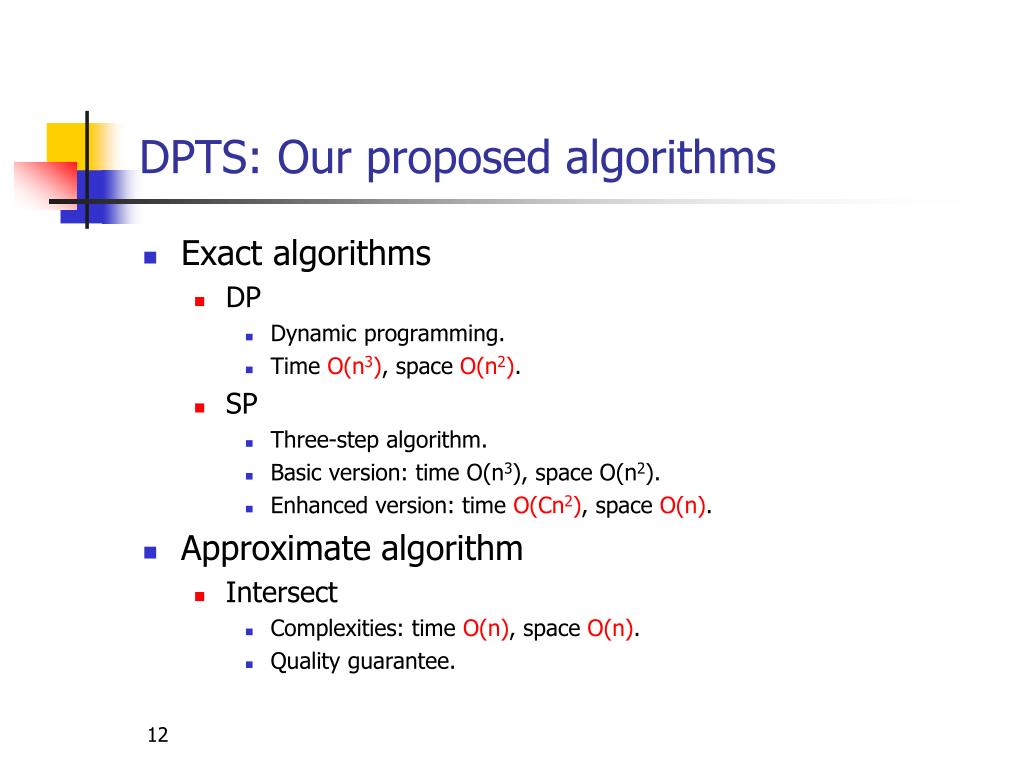 DPTS: Our proposed algorithms

- Exact algorithms
  - DP
    - Dynamic programming.
    - Time $O(n^3)$, space $O(n^2)$.
  - SP
    - Three-step algorithm.
    - Basic version: time $O(n^3)$, space $O(n^2)$.
    - Enhanced version: time $O(Cn^2)$, space $O(n)$.
- Approximate algorithm
  - Intersect
    - Complexities: time $O(n)$, space $O(n)$.
    - Quality guarantee.

12